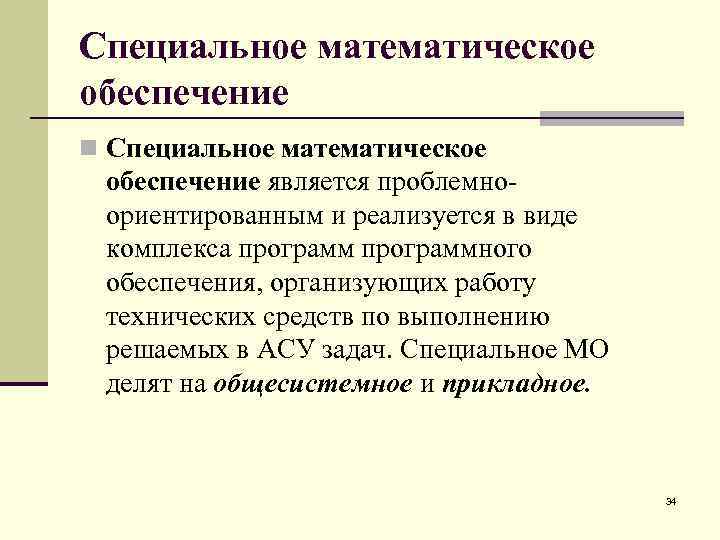 Специальное математическое обеспечение

Специальное математическое обеспечение является проблемно-ориентированным и реализуется в виде комплекса программ программного обеспечения, организующих работу технических средств по выполнению решаемых в АСУ задач. Специальное МО делят на общесистемное и прикладное.

34